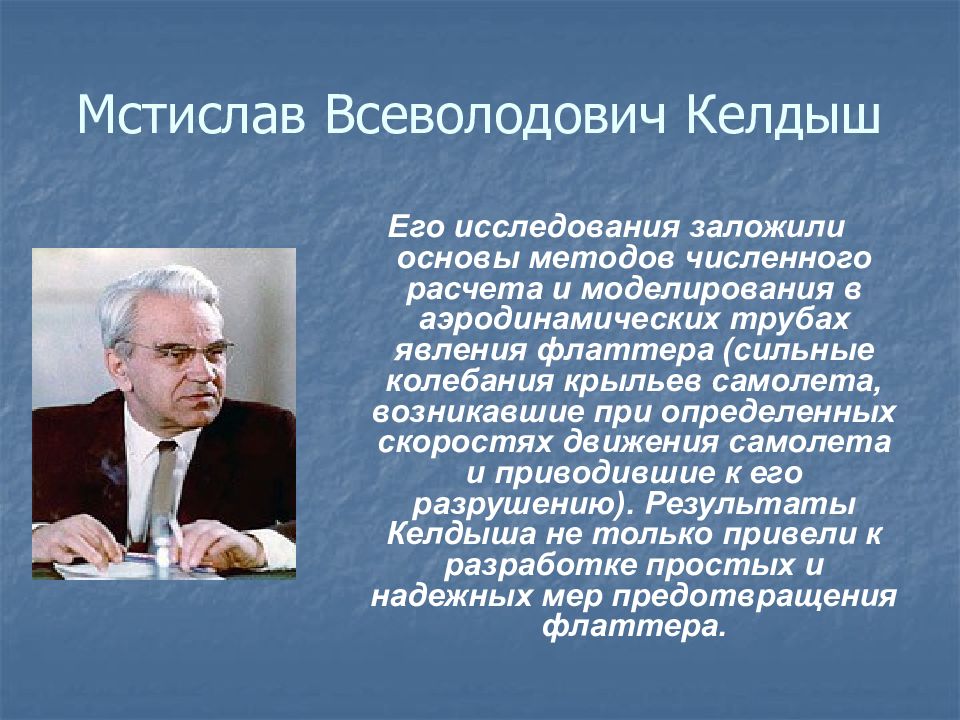 Мстислав Всеволодович Келдыш

Его исследования заложили основы методов численного расчета и моделирования в аэродинамических трубах явления флаттера (сильные колебания крыльев самолета, возникавшие при определенных скоростях движения самолета и приводившие к его разрушению). Результаты Келдыша не только привели к разработке простых и надежных мер предотвращения флаттера.